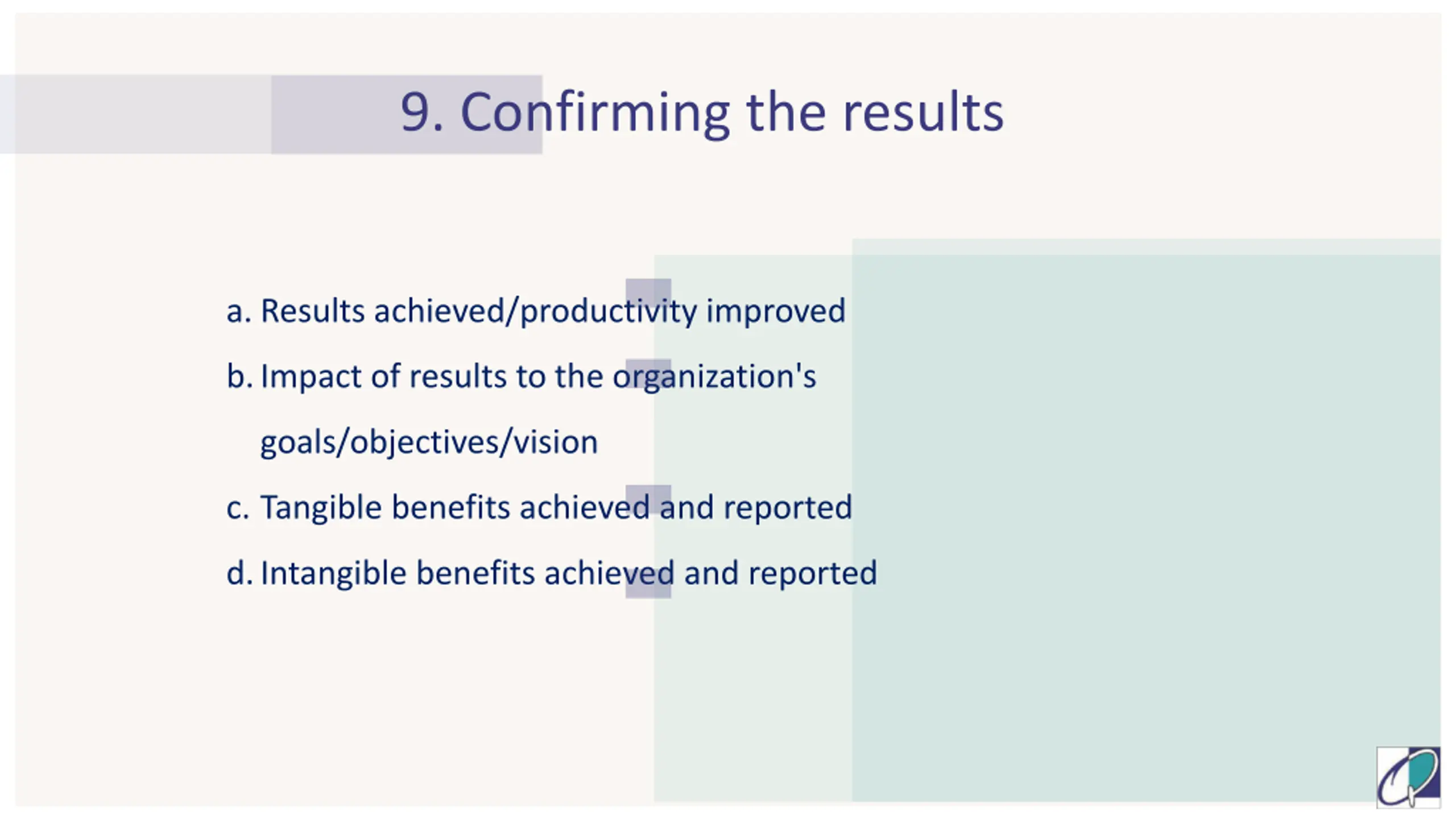 9. Confirming the results

a. Results achieved/productivity improved

b. Impact of results to the organization's goals/objectives/vision

c. Tangible benefits achieved and reported

d. Intangible benefits achieved and reported